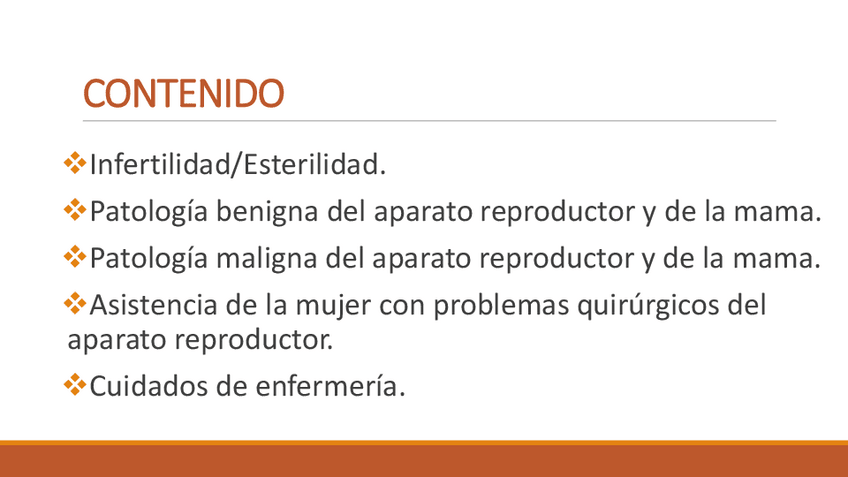 CONTENIDO

❖Infertilidad/Esterilidad.

❖Patología benigna del aparato reproductor y de la mama.

❖Patología maligna del aparato reproductor y de la mama.

❖Asistencia de la mujer con problemas quirúrgicos del aparato reproductor.

❖Cuidados de enfermería.